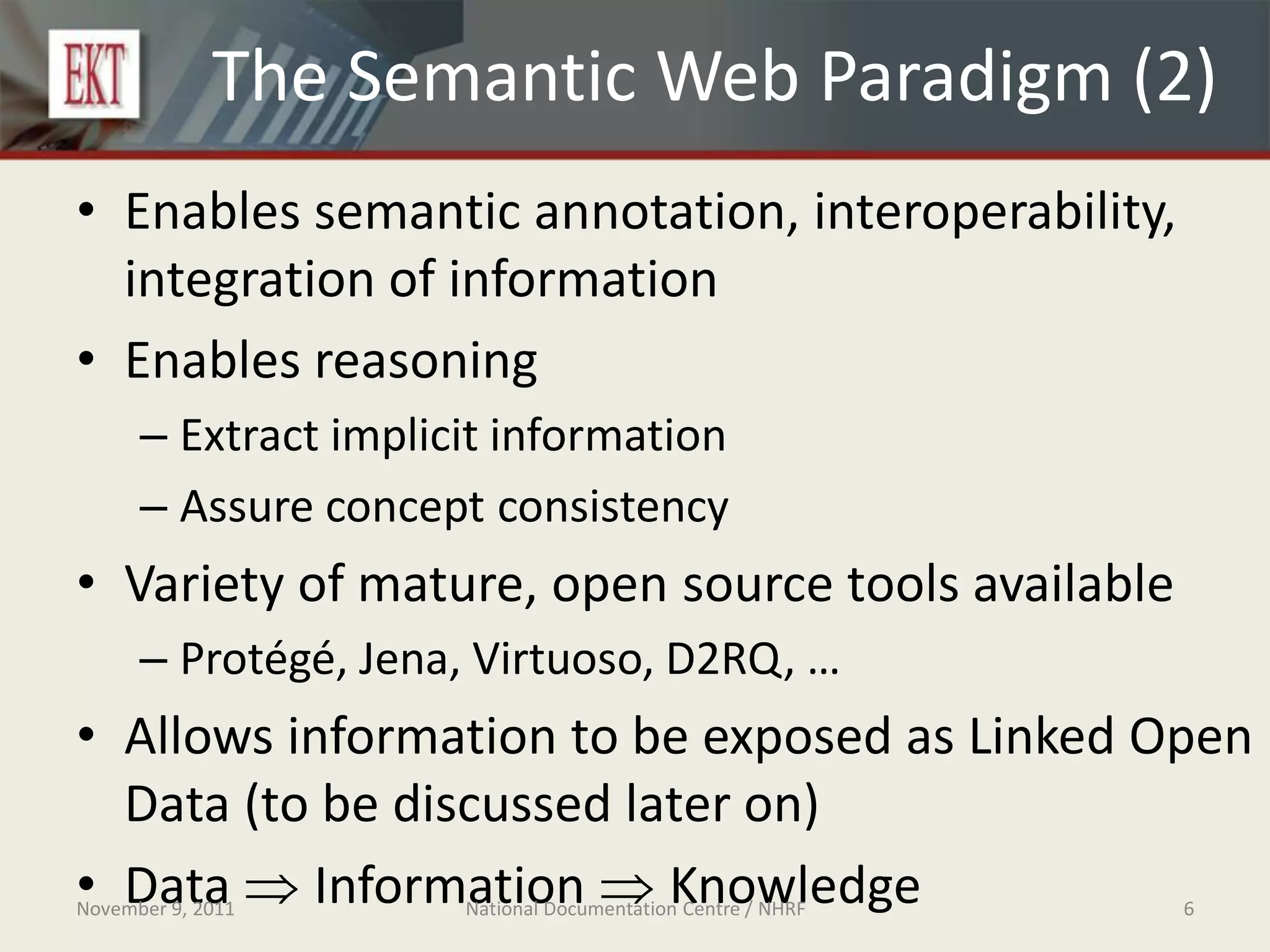 EKT

The Semantic Web Paradigm (2)

• Enables semantic annotation, interoperability, integration of information

• Enables reasoning

– Extract implicit information

– Assure concept consistency

• Variety of mature, open source tools available

– Protégé, Jena, Virtuoso, D2RQ, …

• Allows information to be exposed as Linked Open Data (to be discussed later on)

• Data $\Rightarrow$ Information $\Rightarrow$ Knowledge

November 9, 2011

National Documentation Centre / NHRF

6